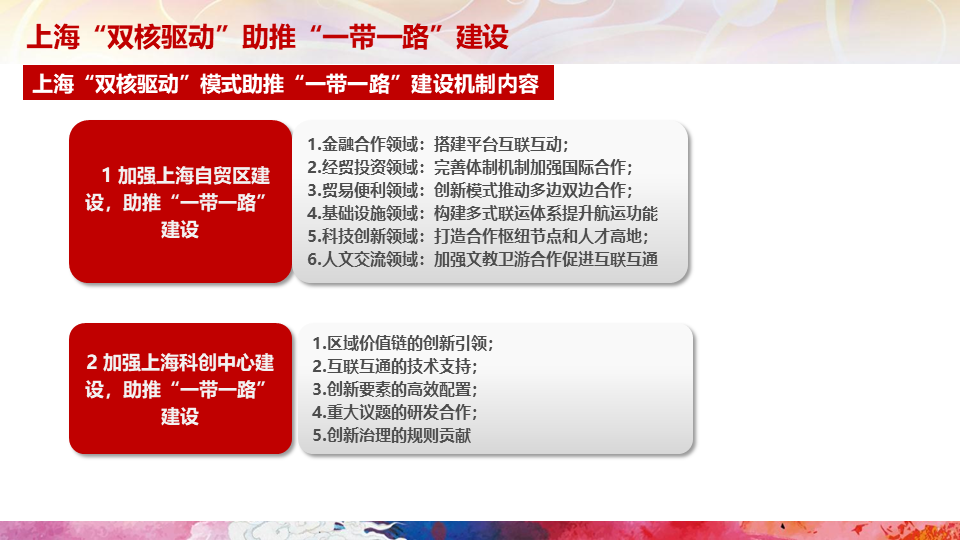 上海“双核驱动”助推“一带一路”建设

上海“双核驱动”模式助推“一带一路”建设机制内容

1 加强上海自贸区建设，助推“一带一路”建设

1.金融合作领域：搭建平台互联互动；
2.经贸投资领域：完善体制机制加强国际合作；
3.贸易便利领域：创新模式推动多边双边合作；
4.基础设施领域：构建多式联运体系提升航运功能
5.科技创新领域：打造合作枢纽节点和人才高地；
6.人文交流领域：加强文教卫游合作促进互联互通

2 加强上海科创中心建设，助推“一带一路”建设

1.区域价值链的创新引领；
2.互联互通的技术支持；
3.创新要素的高效配置；
4.重大议题的研发合作；
5.创新治理的规则贡献